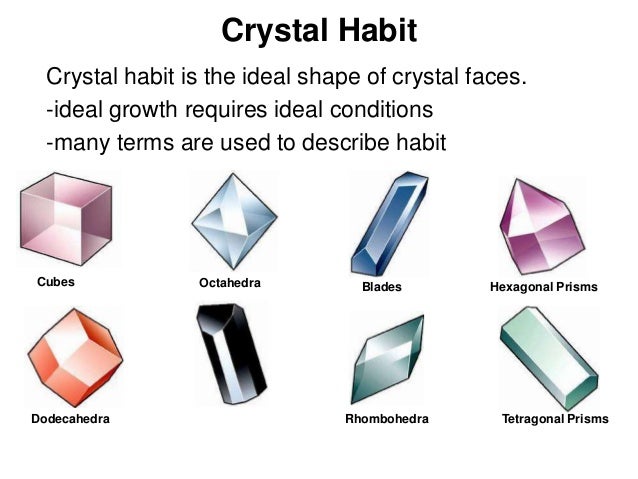 Crystal Habit

Crystal habit is the ideal shape of crystal faces.
-ideal growth requires ideal conditions
-many terms are used to describe habit

Cubes

Octahedra

Blades

Hexagonal Prisms

Dodecahedra

Rhombohedra

Tetragonal Prisms